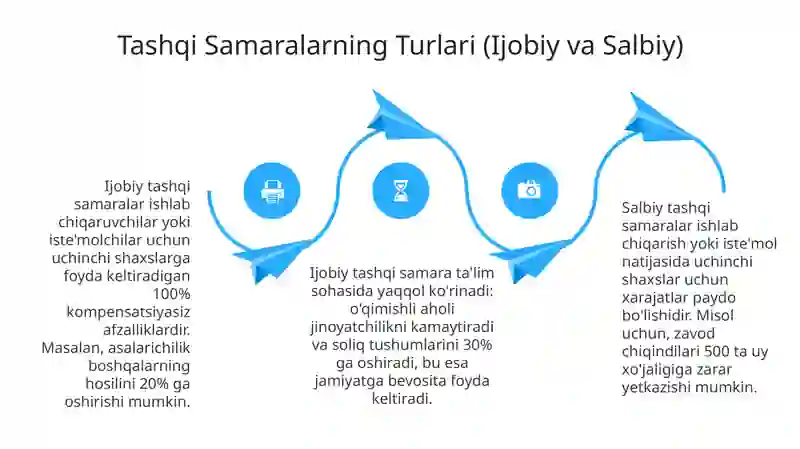 Tashqi Samaralarning Turlari (Ijobiy va Salbiy)

Ijobiy tashqi samaralar ishlab chiqaruvchilar yoki iste'molchilar uchun uchinchi shaxslarga foyda keltiradigan 100% kompensatsiyasiz afzalliklardir. Masalan, asalarichilik boshqalarning hosilini 20% ga oshirishi mumkin.

Ijobiy tashqi samara ta'lim sohasida yaqqol ko'rinadi: o'qimishli aholi jinoyatchilikni kamaytiradi va soliq tushumlarini 30% ga oshiradi, bu esa jamiyatga bevosita foyda keltiradi.

Salbiy tashqi samaralar ishlab chiqarish yoki iste'mol natijasida uchinchi shaxslar uchun xarajatlar paydo bo'lishidir. Misol uchun, zavod chiqindilari 500 ta uy xo'jaligiga zarar yetkazishi mumkin.